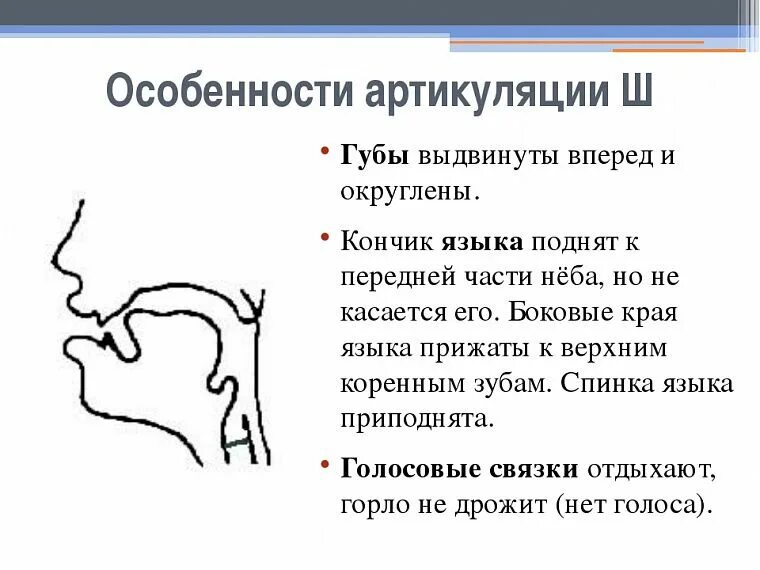 Особенности артикуляции Ш

• Губы выдвинуты вперед и округлены.

• Кончик языка поднят к передней части нёба, но не касается его. Боковые края языка прижаты к верхним коренным зубам. Спинка языка приподнята.

• Голосовые связки отдыхают, горло не дрожит (нет голоса).